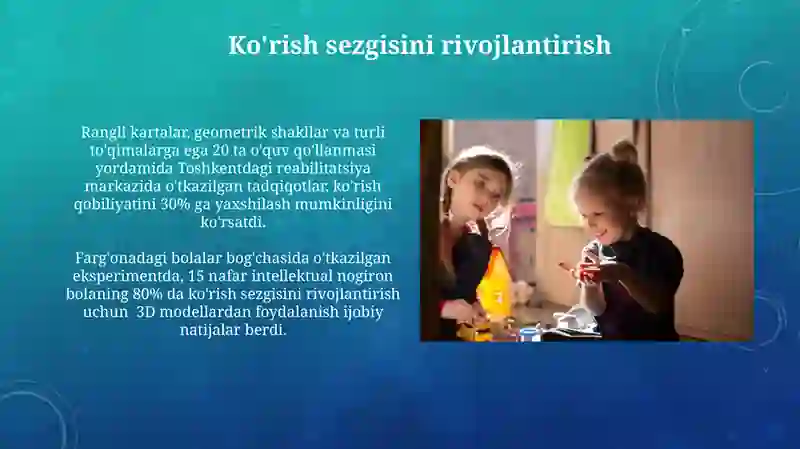 Ko'rish sezgisini rivojlantirish

Rangli kartalar, geometrik shakllar va turli to'qimalarga ega 20 ta o'quv qo'llanmasi yordamida Toshkentdagi reabilitatsiya markazida o'tkazilgan tadqiqotlar, ko'rish qobiliyatini 30% ga yaxshilash mumkinligini ko'rsatdi.

Farg'onadagi bolalar bog'chasida o'tkazilgan eksperimentda, 15 nafar intellektual nogiron bolaning 80% da ko'rish sezgisini rivojlantirish uchun 3D modellardan foydalanish ijobiy natijalar berdi.